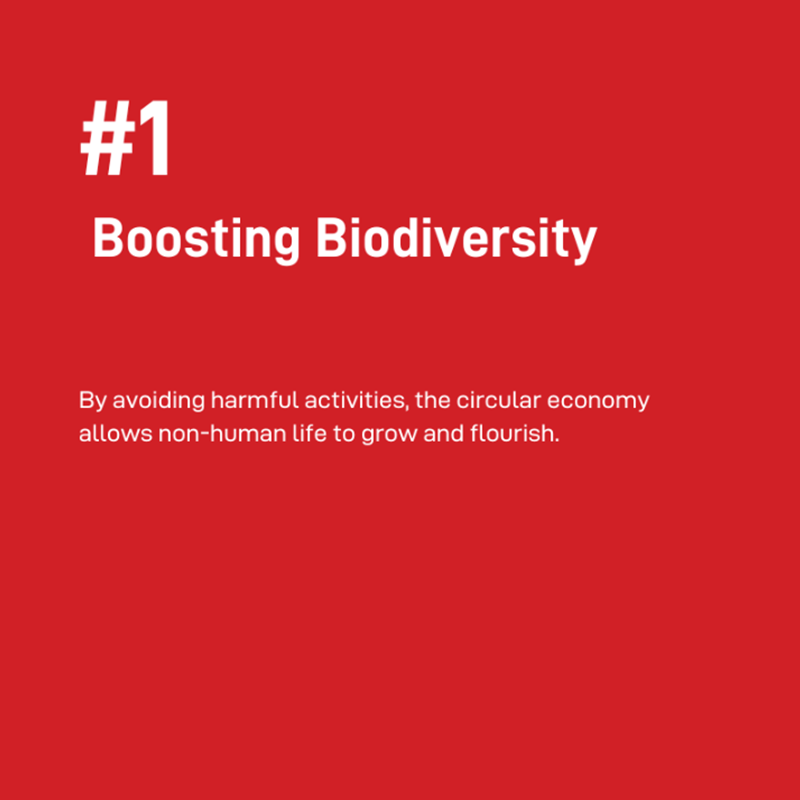 #1

Boosting Biodiversity

By avoiding harmful activities, the circular economy allows non-human life to grow and flourish.